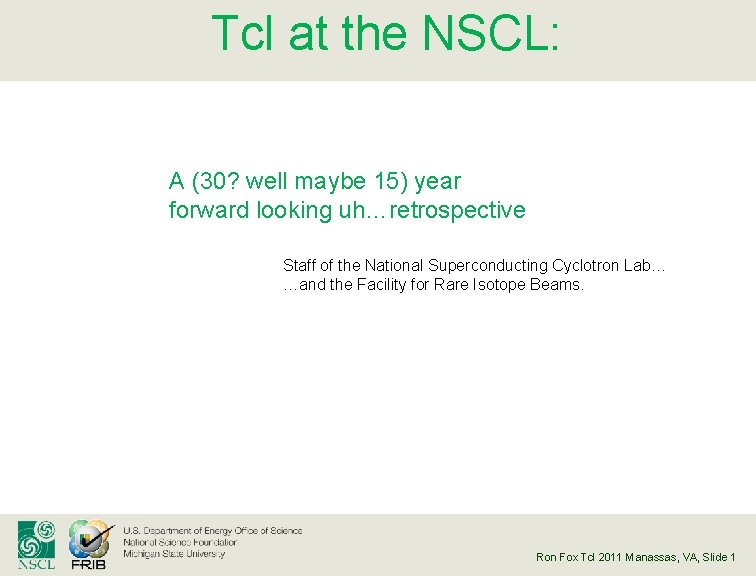 Tcl at the NSCL:

A (30? well maybe 15) year forward looking uh…retrospective

Staff of the National Superconducting Cyclotron Lab…
…and the Facility for Rare Isotope Beams.

NSCL FRIB

U.S. Department of Energy Office of Science
National Science Foundation
Michigan State University

Ron Fox Tcl 2011 Manassas, VA, Slide 1